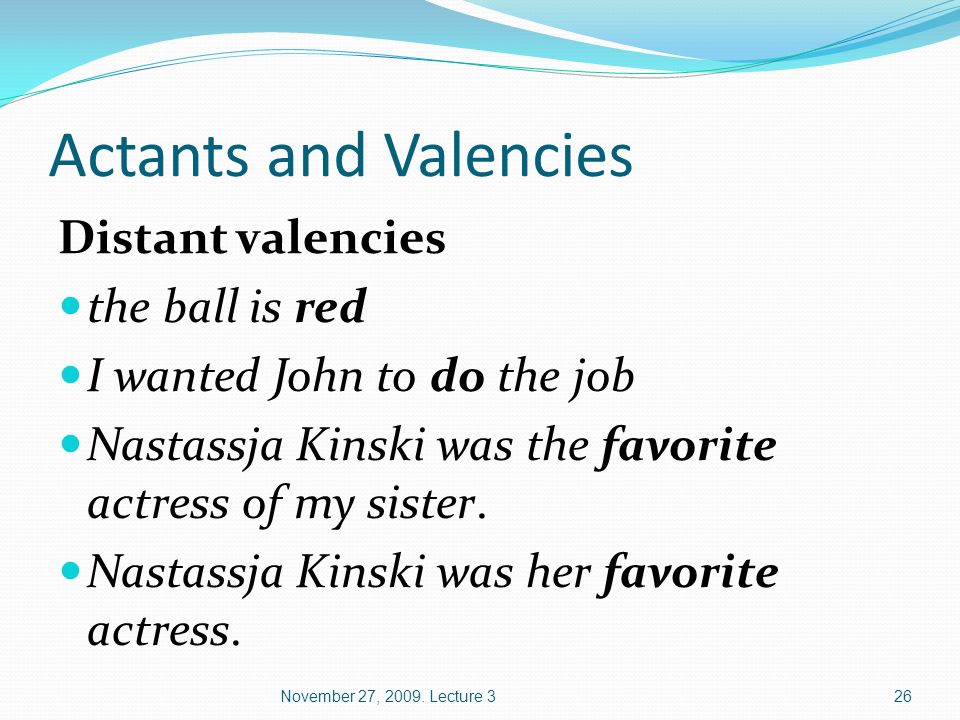 Actants and Valencies

Distant valencies

- the ball is red
- I wanted John to do the job
- Nastassja Kinski was the favorite actress of my sister.
- Nastassja Kinski was her favorite actress.

November 27, 2009. Lecture 3

26